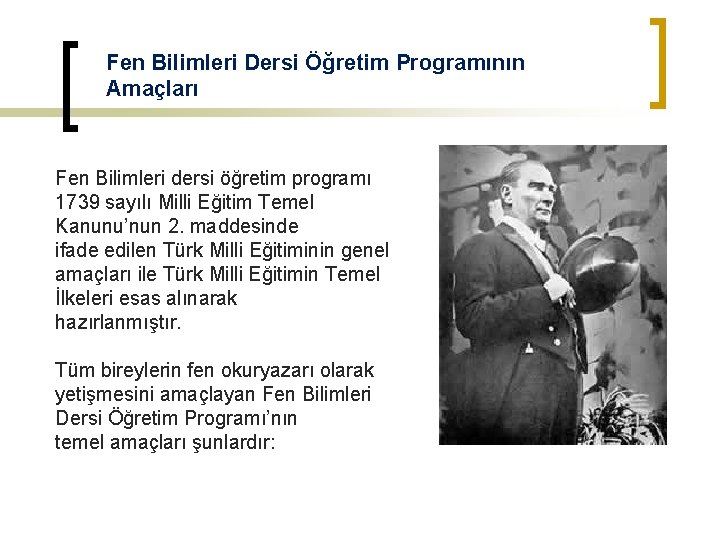 Fen Bilimleri Dersi Öğretim Programının Amaçları

Fen Bilimleri dersi öğretim programı 1739 sayılı Milli Eğitim Temel Kanunu'nun 2. maddesinde ifade edilen Türk Milli Eğitiminin genel amaçları ile Türk Milli Eğitimin Temel İlkeleri esas alınarak hazırlanmıştır.

Tüm bireylerin fen okuryazarı olarak yetişmesini amaçlayan Fen Bilimleri Dersi Öğretim Programı'nın temel amaçları şunlardır: